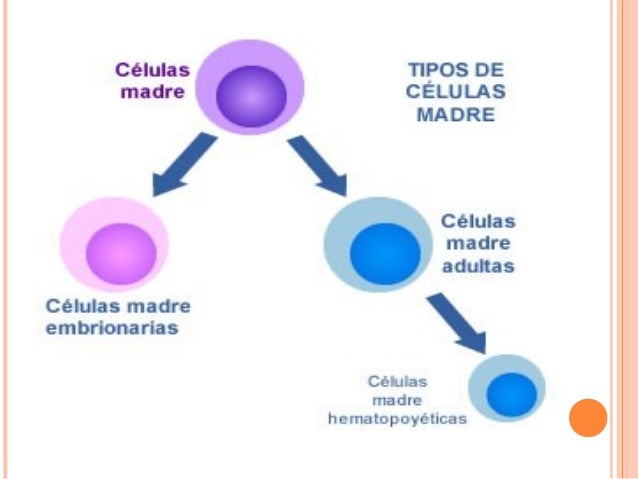 Células madre

TIPOS DE CÉLULAS MADRE

Células madre embrionarias

Células madre adultas

Células madre hematopoyéticas